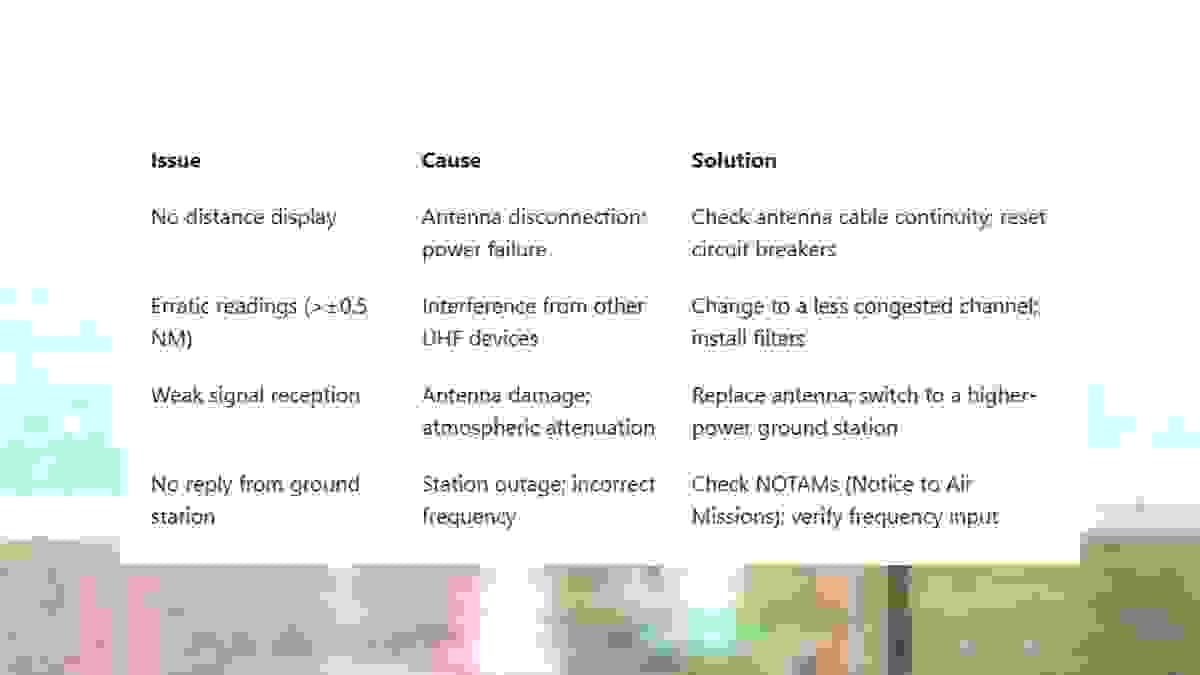 | Issue | Cause | Solution |
|---|---|---|
| No distance display | Antenna disconnection; power failure | Check antenna cable continuity; reset circuit breakers |
| Erratic readings (>±0.5 NM) | Interference from other UHF devices | Change to a less congested channel; install filters |
| Weak signal reception | Antenna damage; atmospheric attenuation | Replace antenna; switch to a higher-power ground station |
| No reply from ground station | Station outage; incorrect frequency | Check NOTAMs (Notice to Air Missions); verify frequency input |